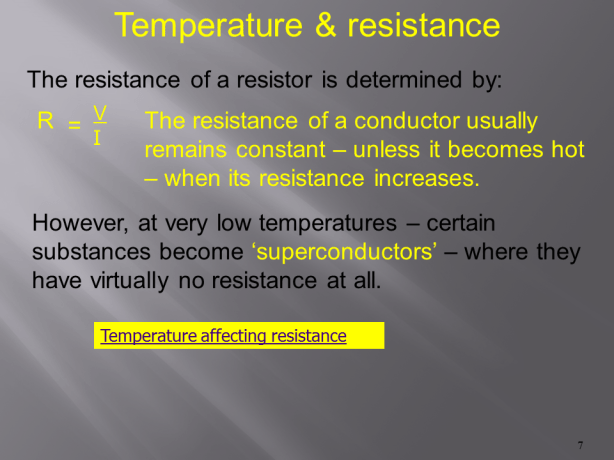 Temperature & resistance

The resistance of a resistor is determined by:

$R = \frac{V}{I}$

The resistance of a conductor usually remains constant – unless it becomes hot – when its resistance increases.

However, at very low temperatures – certain substances become ‘superconductors’ – where they have virtually no resistance at all.

Temperature affecting resistance

7